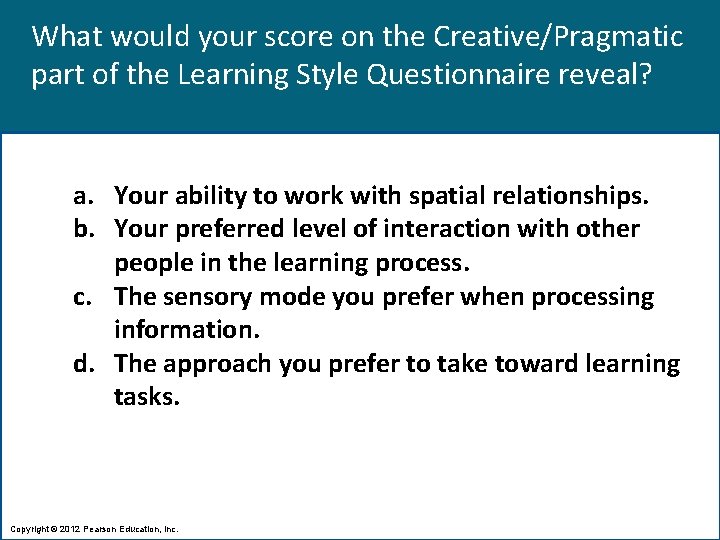 What would your score on the Creative/Pragmatic part of the Learning Style Questionnaire reveal?

a. Your ability to work with spatial relationships.
b. Your preferred level of interaction with other people in the learning process.
c. The sensory mode you prefer when processing information.
d. The approach you prefer to take toward learning tasks.

Copyright © 2012 Pearson Education, Inc.